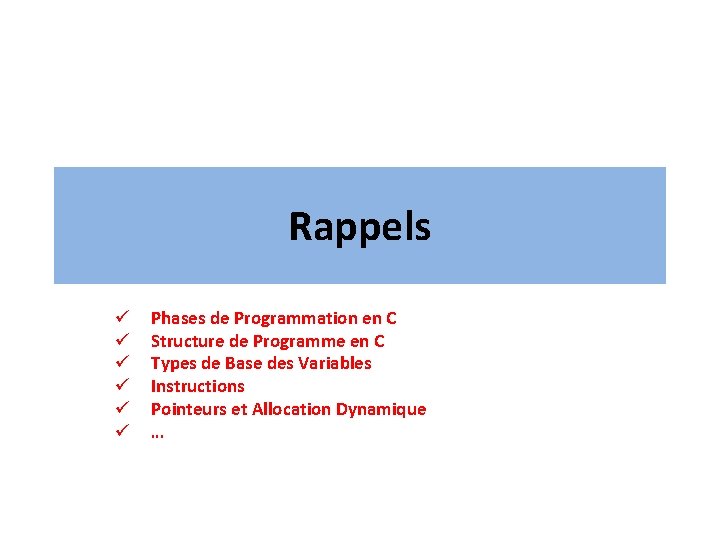 Rappels

✓ Phases de Programmation en C
✓ Structure de Programme en C
✓ Types de Base des Variables
✓ Instructions
✓ Pointeurs et Allocation Dynamique
✓ …